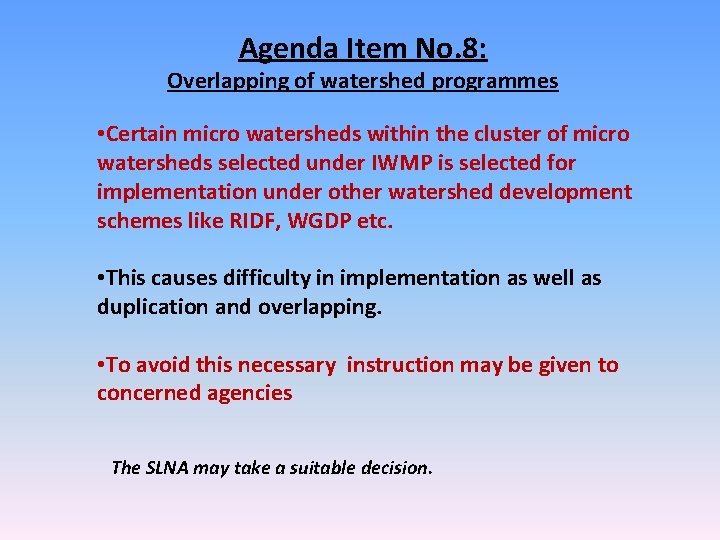 Agenda Item No.8:

Overlapping of watershed programmes

•Certain micro watersheds within the cluster of micro watersheds selected under IWMP is selected for implementation under other watershed development schemes like RIDF, WGDP etc.

•This causes difficulty in implementation as well as duplication and overlapping.

•To avoid this necessary instruction may be given to concerned agencies

The SLNA may take a suitable decision.